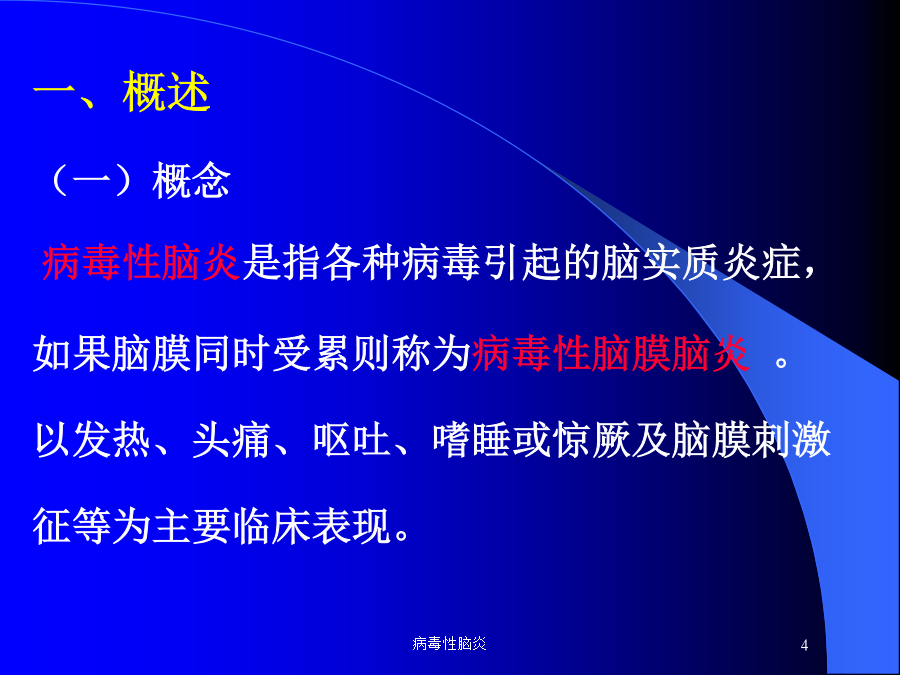 一、概述

（一）概念

病毒性脑炎是指各种病毒引起的脑实质炎症，如果脑膜同时受累则称为病毒性脑膜脑炎 。以发热、头痛、呕吐、嗜睡或惊厥及脑膜刺激征等为主要临床表现。

病毒性脑炎

4